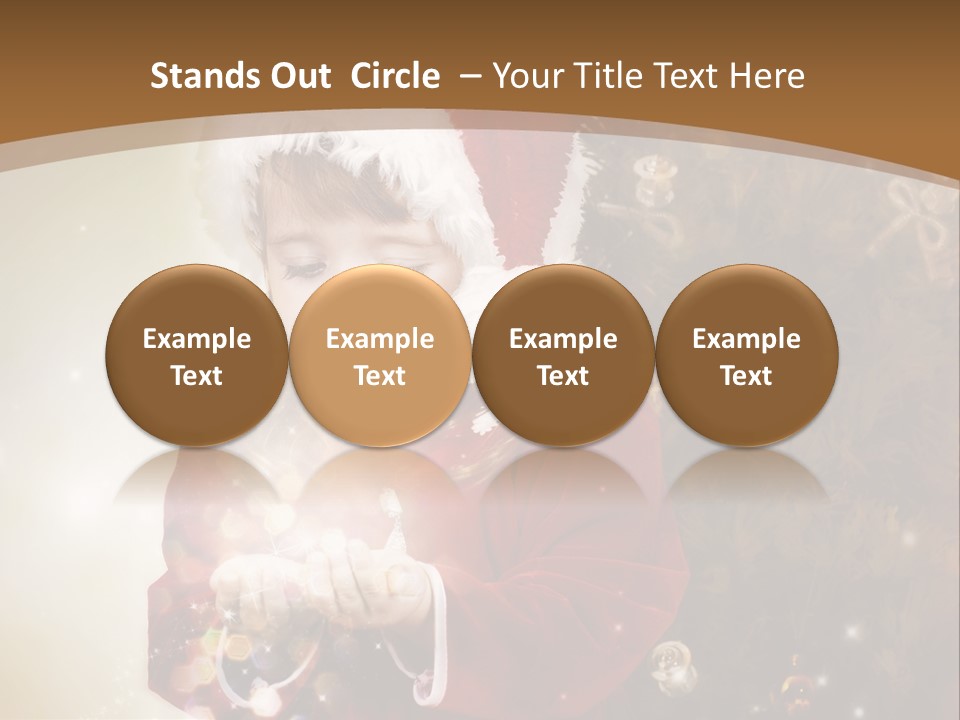 Stands Out  Circle  – Your Title Text Here

Example Text

Example Text

Example Text

Example Text